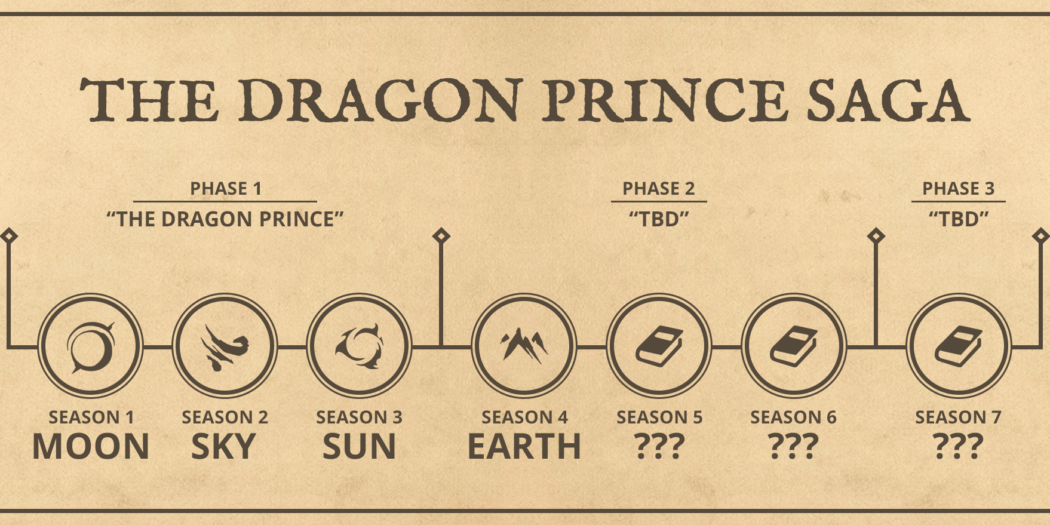 THE DRAGON PRINCE SAGA

PHASE 1
"THE DRAGON PRINCE"

PHASE 2
"TBD"

PHASE 3
"TBD"

SEASON 1
MOON

SEASON 2
SKY

SEASON 3
SUN

SEASON 4
EARTH

SEASON 5
???

SEASON 6
???

SEASON 7
???